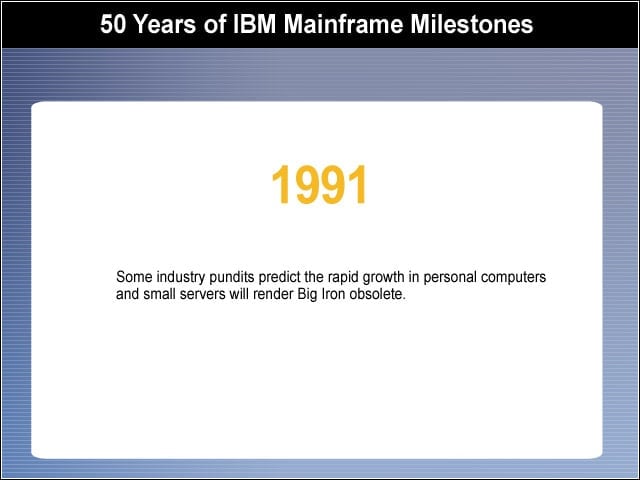 50 Years of IBM Mainframe Milestones

1991

Some industry pundits predict the rapid growth in personal computers and small servers will render Big Iron obsolete.